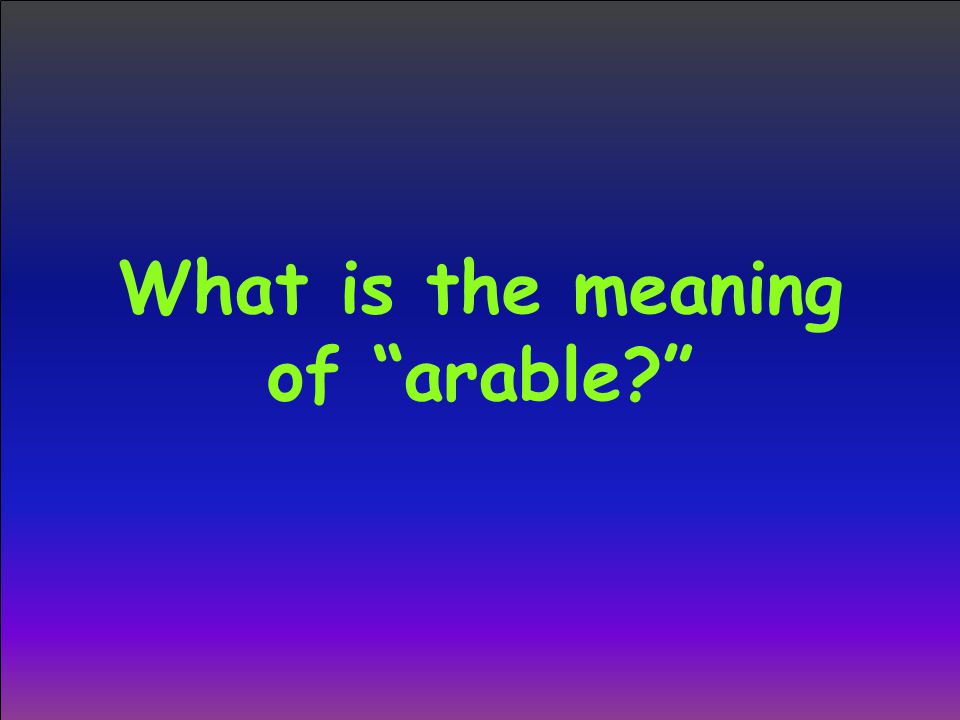 What is the meaning of “arable?”